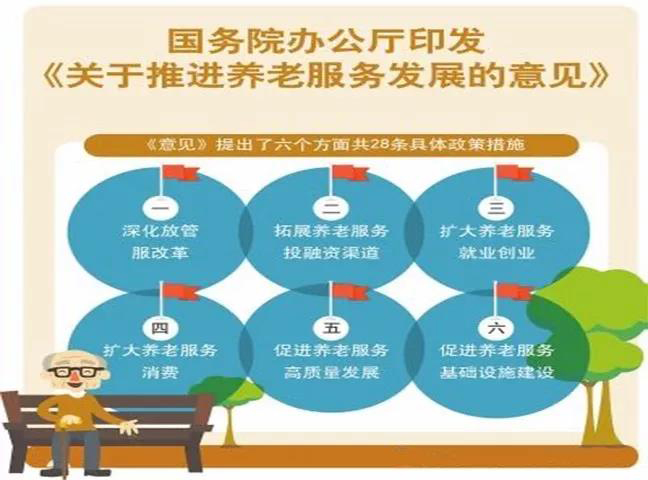 国务院办公厅印发
《关于推进养老服务发展的意见》

《意见》提出了六个方面共28条具体政策措施

一
深化放管服改革

二
拓展养老服务投融资渠道

三
扩大养老服务就业创业

四
扩大养老服务消费

五
促进养老服务高质量发展

六
促进养老服务基础设施建设